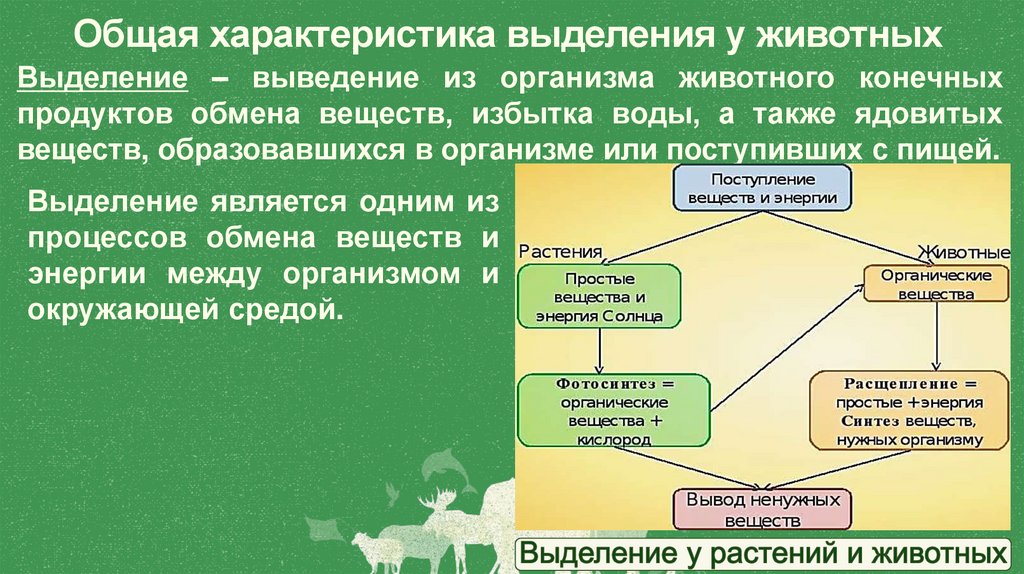 Общая характеристика выделения у животных

Выделение – выведение из организма животного конечных продуктов обмена веществ, избытка воды, а также ядовитых веществ, образовавшихся в организме или поступивших с пищей.

Выделение является одним из процессов обмена веществ и энергии между организмом и окружающей средой.

Поступление веществ и энергии

Растения

Животные

Простые вещества и энергия Солнца

Органические вещества

Фотосинтез = органические вещества + кислород

Расщепление = простые +энергия Синтез веществ, нужных организму

Вывод ненужных веществ

Выделение у растений и животных